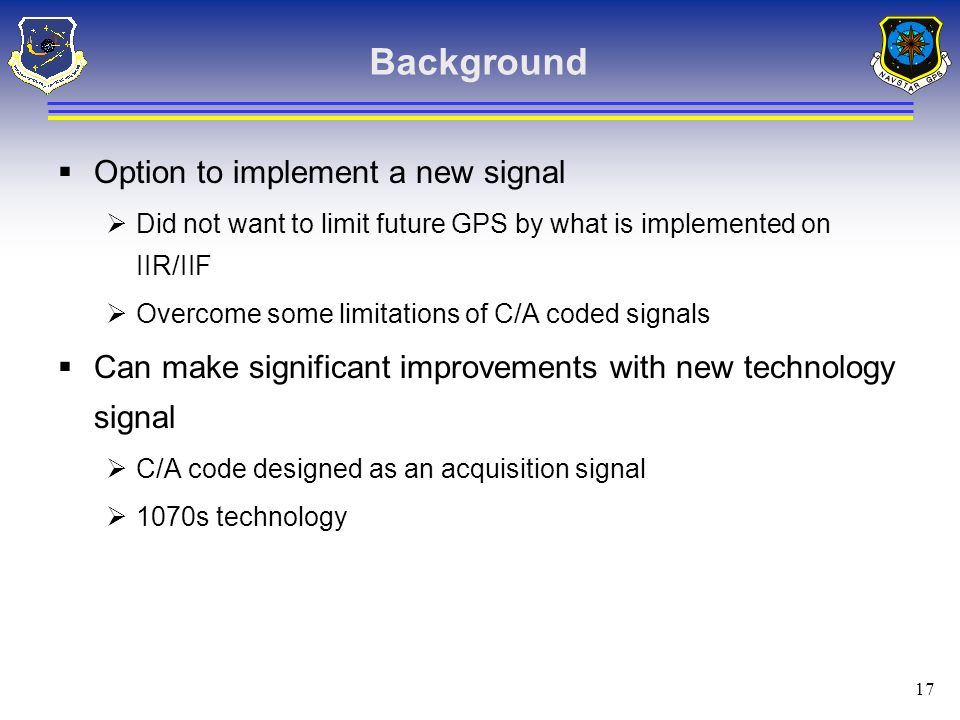 NAVSTAR GPS

Background

▪ Option to implement a new signal

➢ Did not want to limit future GPS by what is implemented on IIR/IIF

➢ Overcome some limitations of C/A coded signals

▪ Can make significant improvements with new technology signal

➢ C/A code designed as an acquisition signal

➢ 1070s technology

17